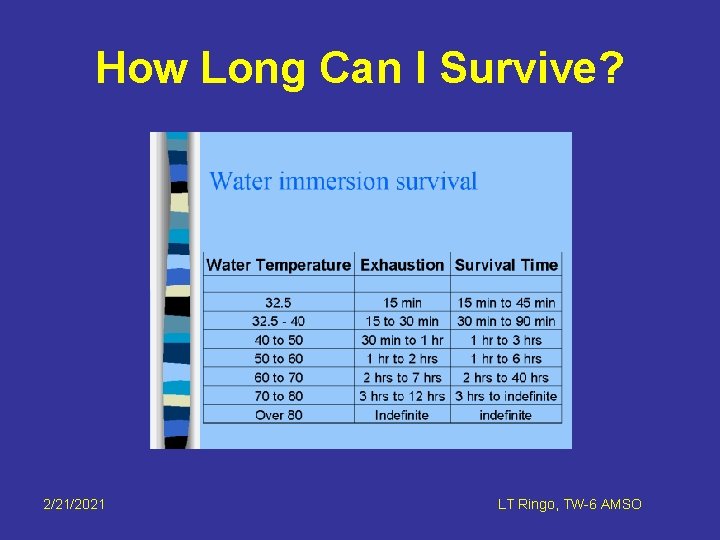 How Long Can I Survive?

Water immersion survival

| Water Temperature | Exhaustion | Survival Time |
|---|---|---|
| | | |
| 32.5 | 15 min | 15 min to 45 min |
| 32.5 - 40 | 15 to 30 min | 30 min to 90 min |
| 40 to 50 | 30 min to 1 hr | 1 hr to 3 hrs |
| 50 to 60 | 1 hr to 2 hrs | 1 hr to 6 hrs |
| 60 to 70 | 2 hrs to 7 hrs | 2 hrs to 40 hrs |
| 70 to 80 | 3 hrs to 12 hrs | 3 hrs to indefinite |
| Over 80 | Indefinite | indefinite |

2/21/2021

LT Ringo, TW-6 AMSO